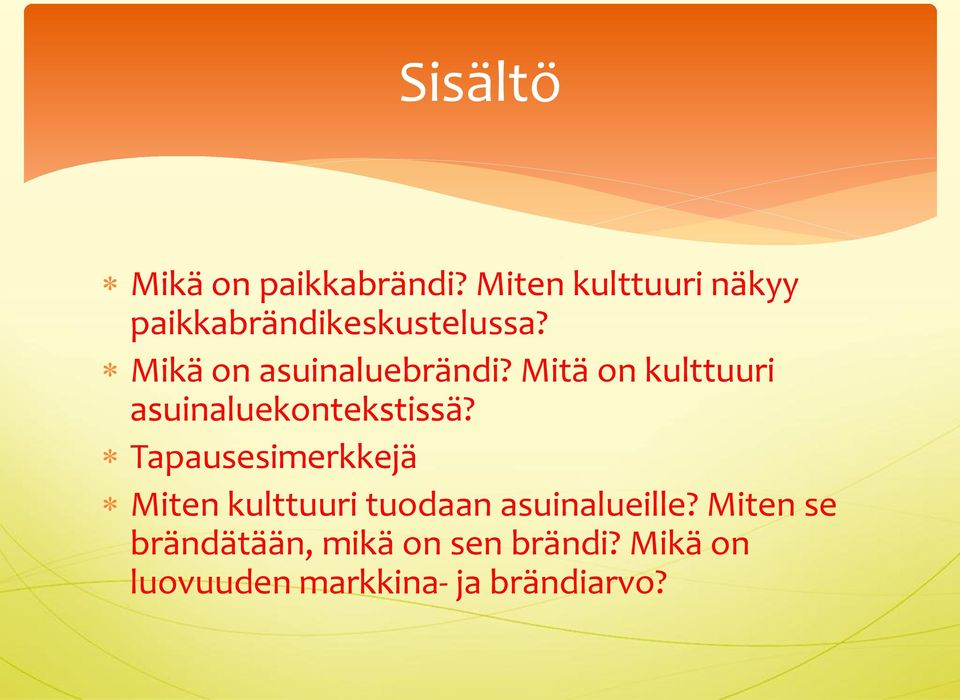 Sisältö

* Mikä on paikkabrändi? Miten kulttuuri näkyy paikkabrändikeskustelussa?
* Mikä on asuinaluebrändi? Mitä on kulttuuri asuinaluekontekstissä?
* Tapausesimerkkejä
* Miten kulttuuri tuodaan asuinalueille? Miten se brändätään, mikä on sen brändi? Mikä on luovuuden markkina- ja brändiarvo?